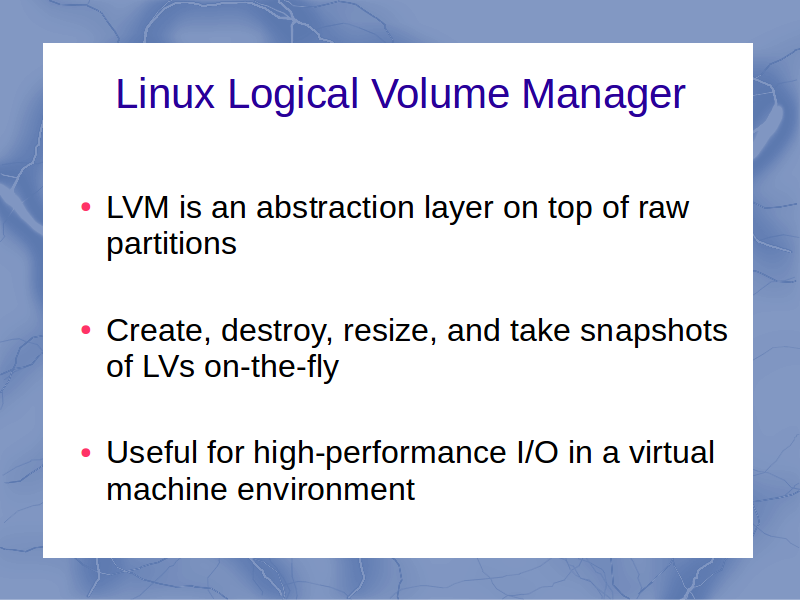 Linux Logical Volume Manager

• LVM is an abstraction layer on top of raw partitions

• Create, destroy, resize, and take snapshots of LVs on-the-fly

• Useful for high-performance I/O in a virtual machine environment